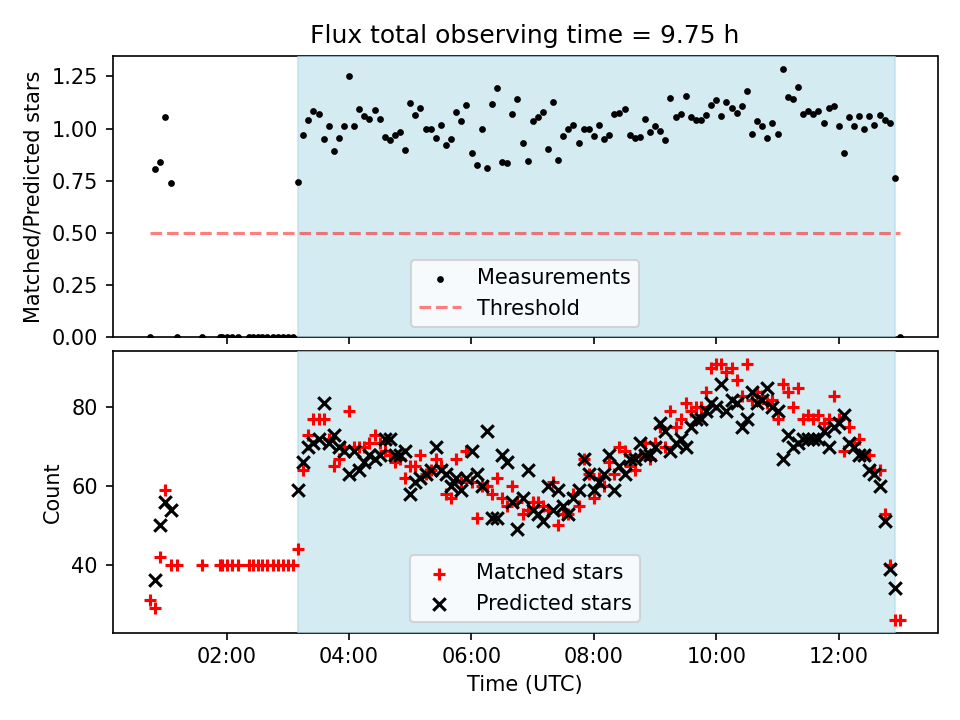 Flux total observing time = 9.75 h

Matched/Predicted stars

1.25
1.00
0.75
0.50
0.25
0.00

Measurements
Threshold

Count

80
60
40

Matched stars
Predicted stars

02:00
04:00
06:00
08:00
10:00
12:00

Time (UTC)